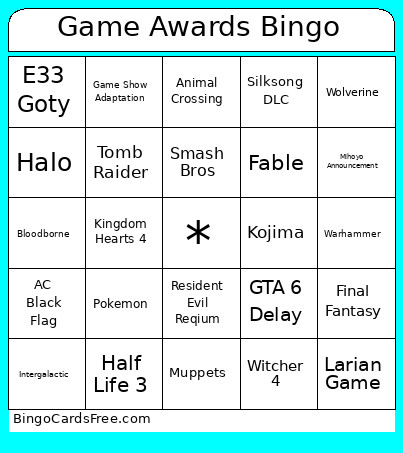 Game Awards Bingo

| E33 Goty | Game Show Adaptation | Animal Crossing | Silksong DLC | Wolverine |
|---|---|---|---|---|
| Halo | Tomb Raider | Smash Bros | Fable | Mihoyo Announcement |
| Bloodborne | Kingdom Hearts 4 | * | Kojima | Warhammer |
| AC Black Flag | Pokemon | Resident Evil Reqium | GTA 6 Delay | Final Fantasy |
| Intergalactic | Half Life 3 | Muppets | Witcher 4 | Larian Game |

BingoCardsFree.com